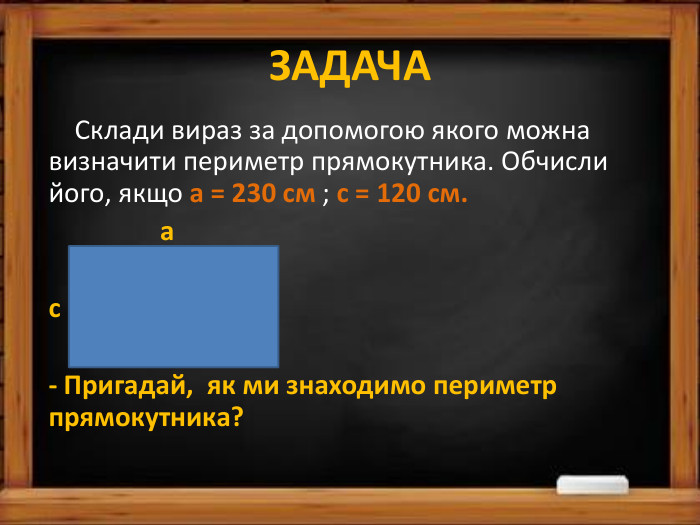 ЗАДАЧА

Склади вираз за допомогою якого можна визначити периметр прямокутника. Обчисли його, якщо а = 230 см ; с = 120 см.

а

с

- Пригадай, як ми знаходимо периметр прямокутника?